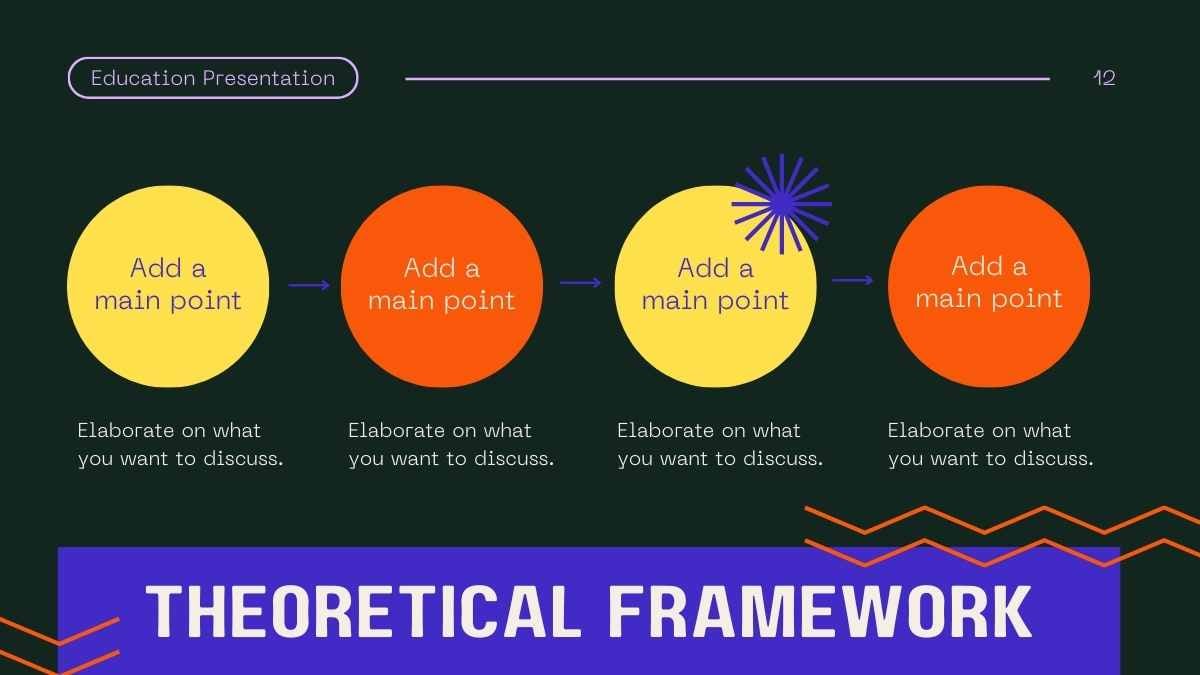 Education Presentation

12

Add a main point

Add a main point

Add a main point

Add a main point

Elaborate on what you want to discuss.

Elaborate on what you want to discuss.

Elaborate on what you want to discuss.

Elaborate on what you want to discuss.

THEORETICAL FRAMEWORK